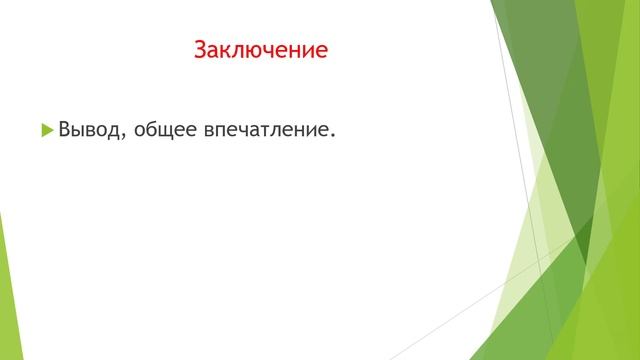 Заключение

Вывод, общее впечатление.